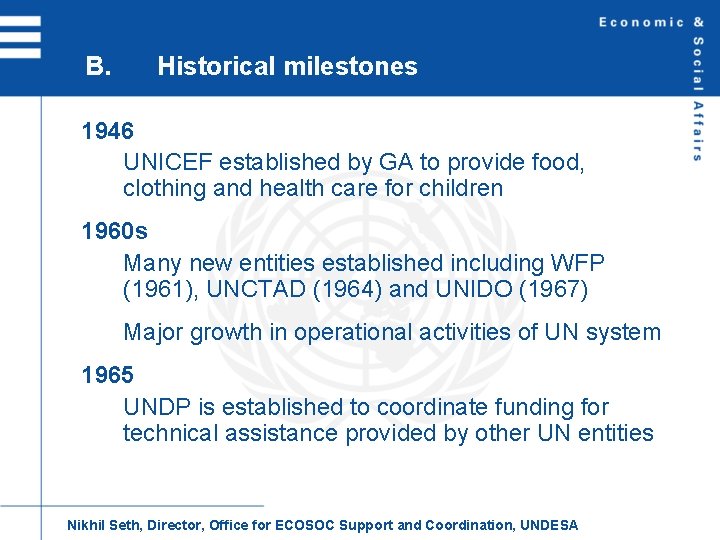 Economic & Social Affairs

B. Historical milestones

1946

UNICEF established by GA to provide food, clothing and health care for children

1960s

Many new entities established including WFP (1961), UNCTAD (1964) and UNIDO (1967)

Major growth in operational activities of UN system

1965

UNDP is established to coordinate funding for technical assistance provided by other UN entities

Nikhil Seth, Director, Office for ECOSOC Support and Coordination, UNDESA